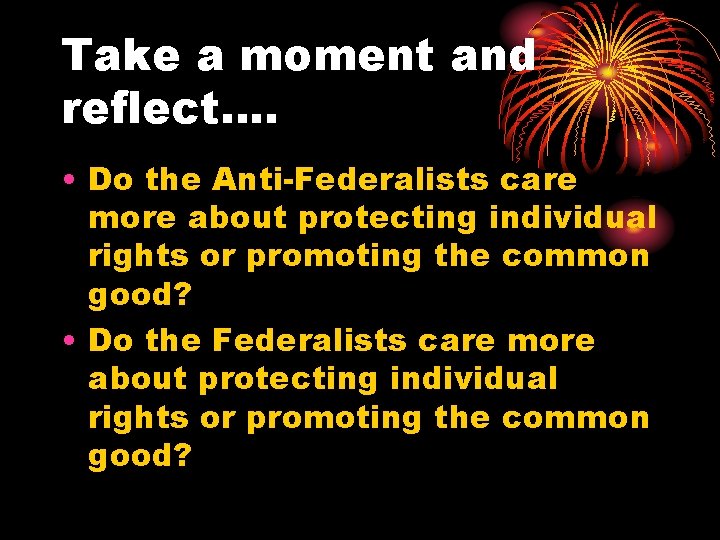 Take a moment and reflect….

• Do the Anti-Federalists care more about protecting individual rights or promoting the common good?
• Do the Federalists care more about protecting individual rights or promoting the common good?